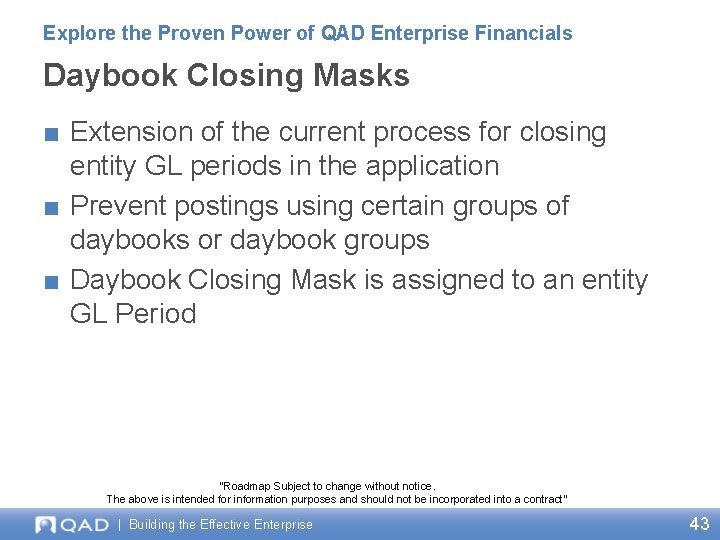 Explore the Proven Power of QAD Enterprise Financials

Daybook Closing Masks

■ Extension of the current process for closing entity GL periods in the application

■ Prevent postings using certain groups of daybooks or daybook groups

■ Daybook Closing Mask is assigned to an entity GL Period

"Roadmap Subject to change without notice.
The above is intended for information purposes and should not be incorporated into a contract"

QAD | Building the Effective Enterprise

43